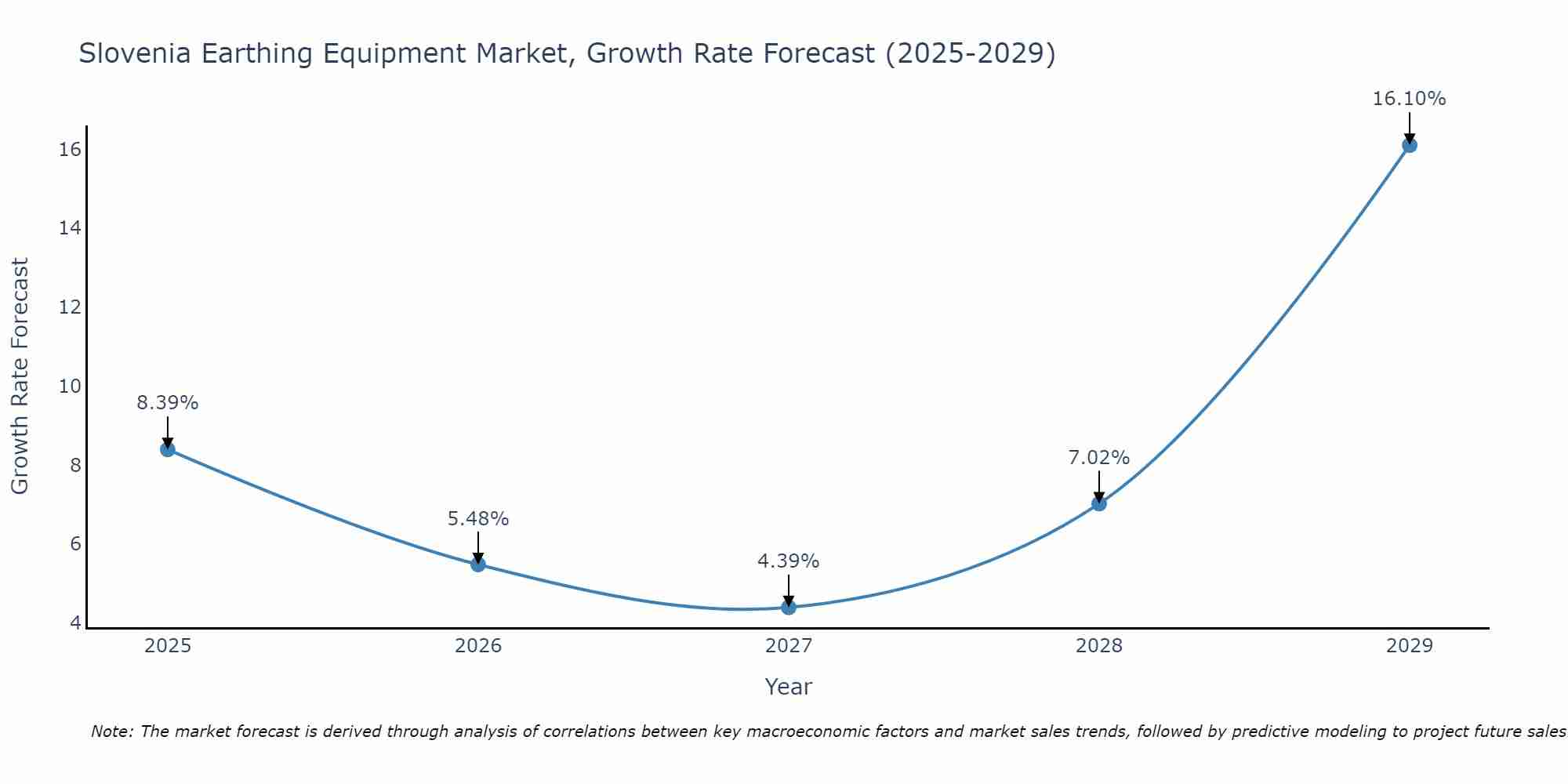 Slovenia Earthing Equipment Market, Growth Rate Forecast (2025-2029)

Growth Rate Forecast

16
14
12
10
8
6
4

8.39%
5.48%
4.39%
7.02%
16.10%

2025
2026
2027
2028
2029

Year

Note: The market forecast is derived through analysis of correlations between key macroeconomic factors and market sales trends, followed by predictive modeling to project future sales